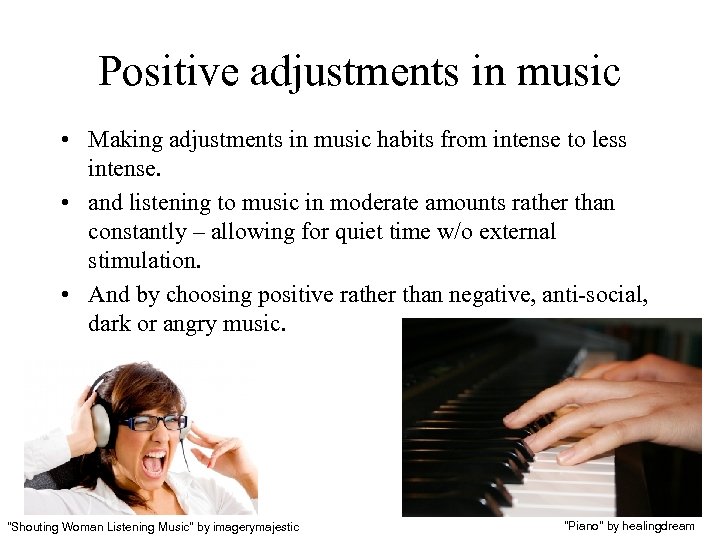 Positive adjustments in music

• Making adjustments in music habits from intense to less intense.
• and listening to music in moderate amounts rather than constantly – allowing for quiet time w/o external stimulation.
• And by choosing positive rather than negative, anti-social, dark or angry music.

"Shouting Woman Listening Music" by imagerymajestic

"Piano" by healingdream